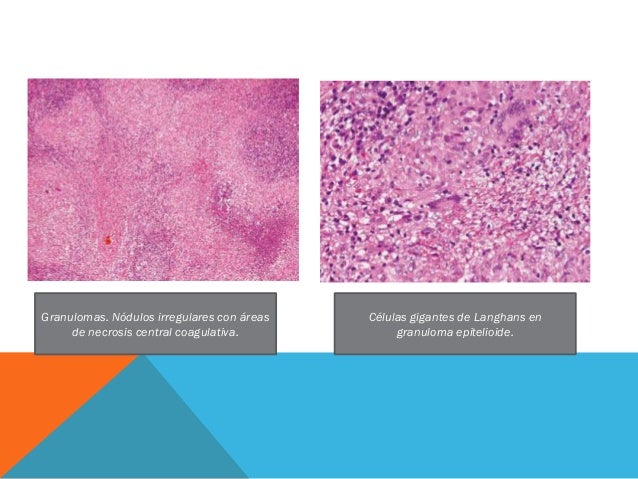 Granulomas. Nódulos irregulares con áreas de necrosis central coagulativa.

Células gigantes de Langhans en granuloma epitelioide.